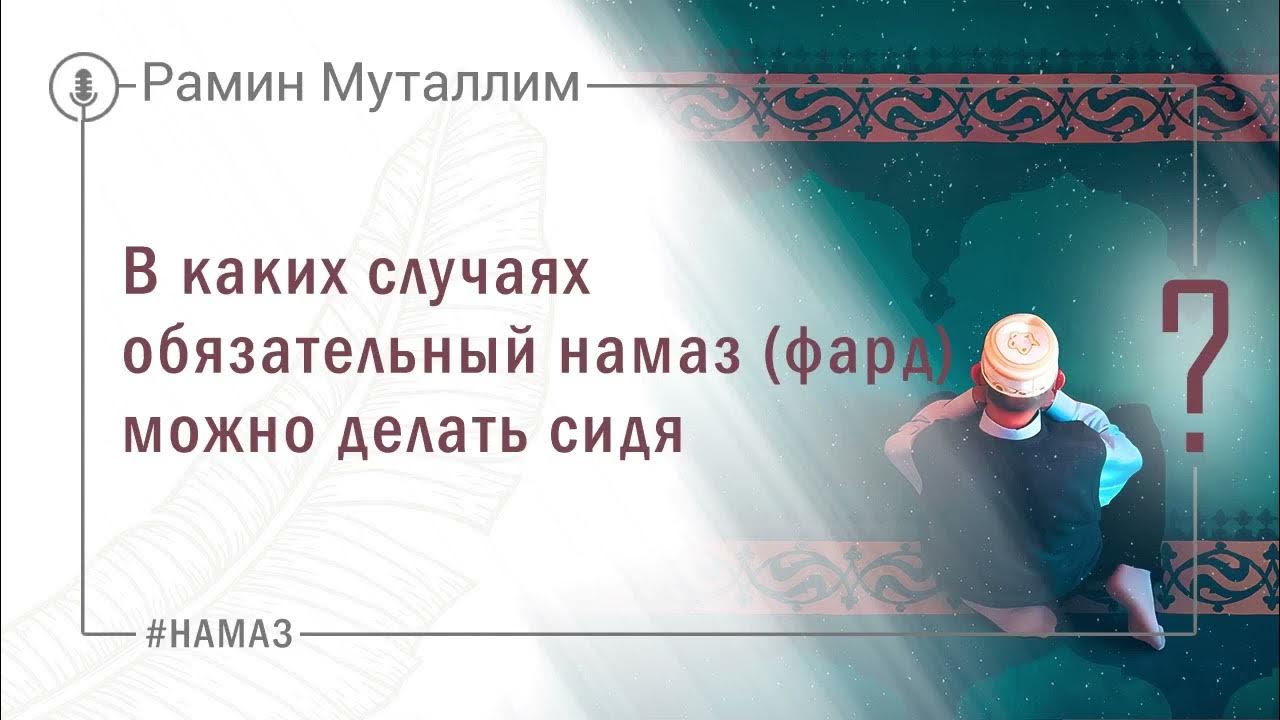 Рамин Муталлим

В каких случаях обязательный намаз (фард) можно делать сидя

?

#НАМАЗ